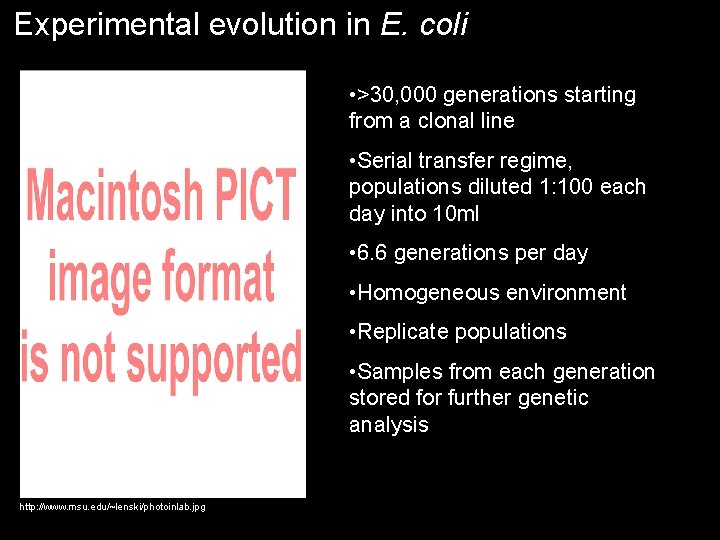 Experimental evolution in E. coli

Macintosh PICT image format is not supported

http://www.msu.edu/~lenski/photoinlab.jpg

•>30,000 generations starting from a clonal line

•Serial transfer regime, populations diluted 1:100 each day into 10ml

•6.6 generations per day

•Homogeneous environment

•Replicate populations

•Samples from each generation stored for further genetic analysis